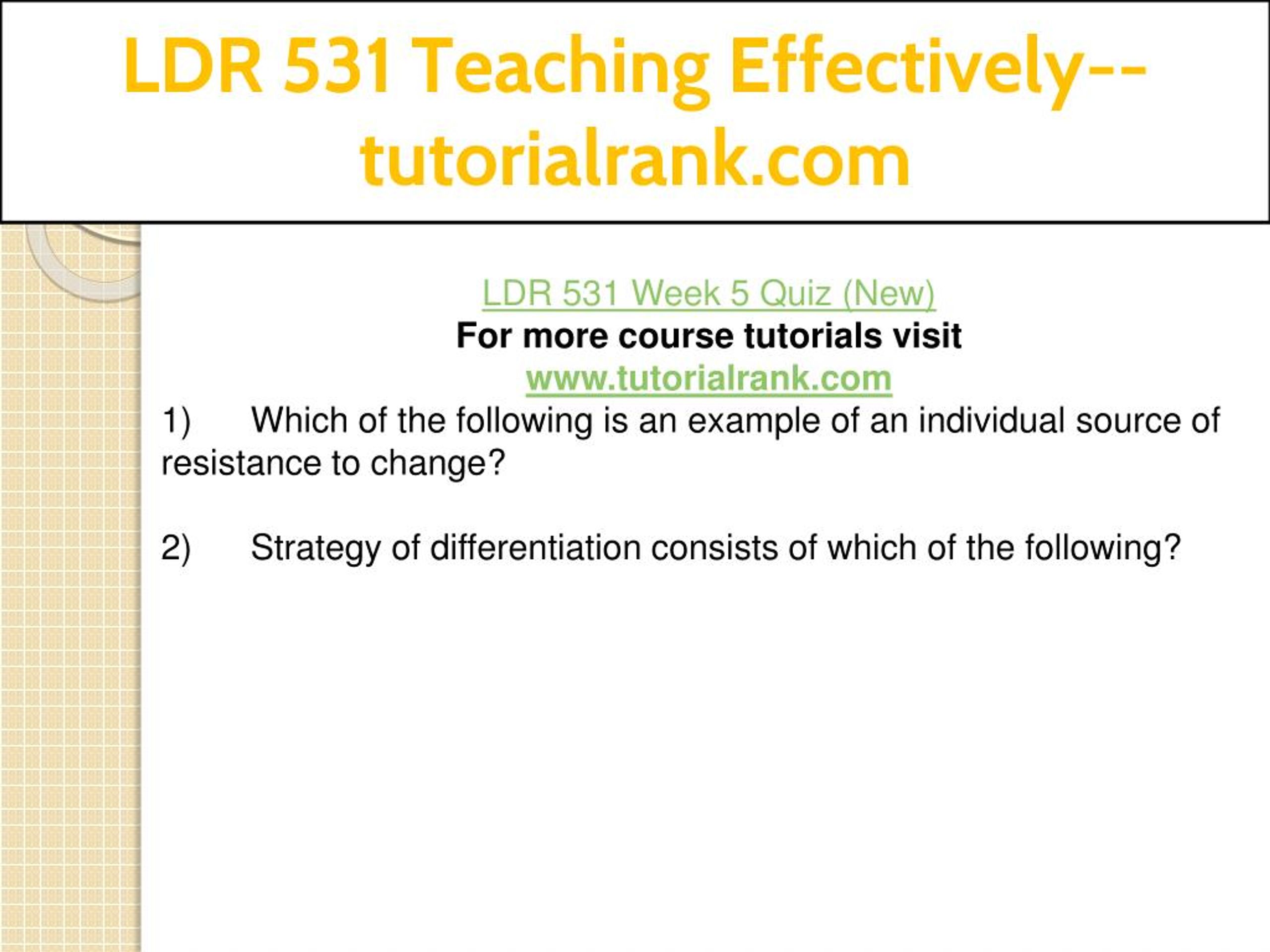 LDR 531 Teaching Effectively--tutorialrank.com

LDR 531 Week 5 Quiz (New)
For more course tutorials visit
www.tutorialrank.com

1) Which of the following is an example of an individual source of resistance to change?

2) Strategy of differentiation consists of which of the following?